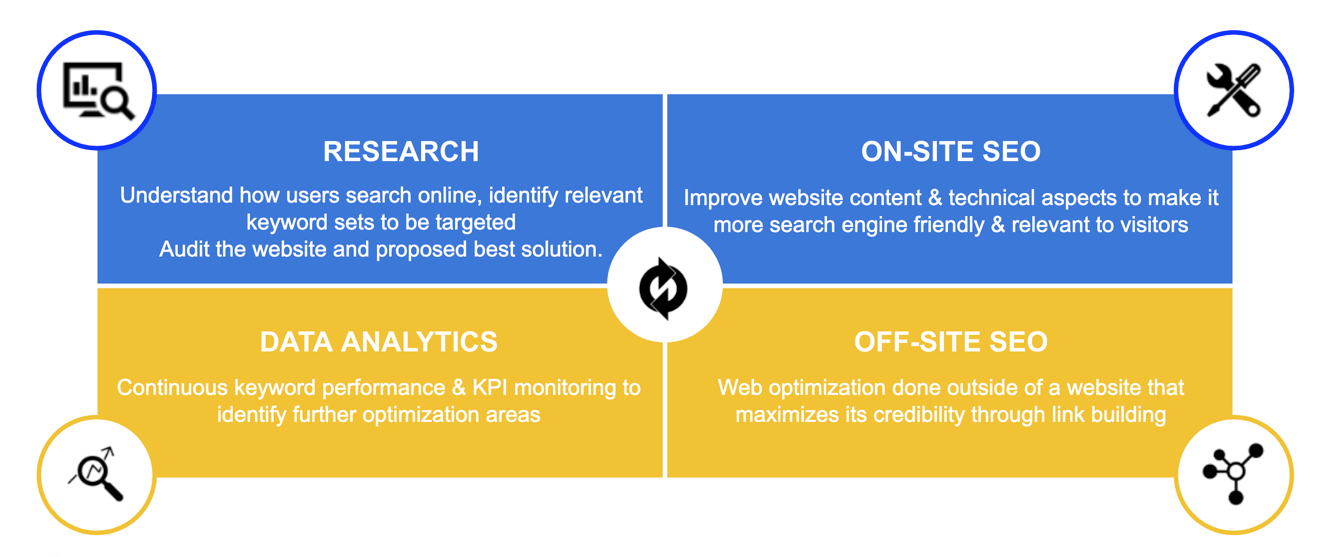 RESEARCH

Understand how users search online, identify relevant keyword sets to be targeted
Audit the website and proposed best solution.

ON-SITE SEO

Improve website content & technical aspects to make it more search engine friendly & relevant to visitors

DATA ANALYTICS

Continuous keyword performance & KPI monitoring to identify further optimization areas

OFF-SITE SEO

Web optimization done outside of a website that maximizes its credibility through link building